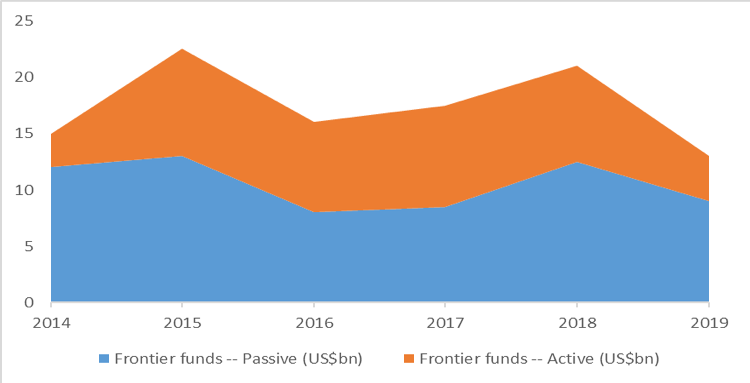 25
20
15
10
5
0
2014
2015
2016
2017
2018
2019
Frontier funds -- Passive (US$bn)
Frontier funds -- Active (US$bn)